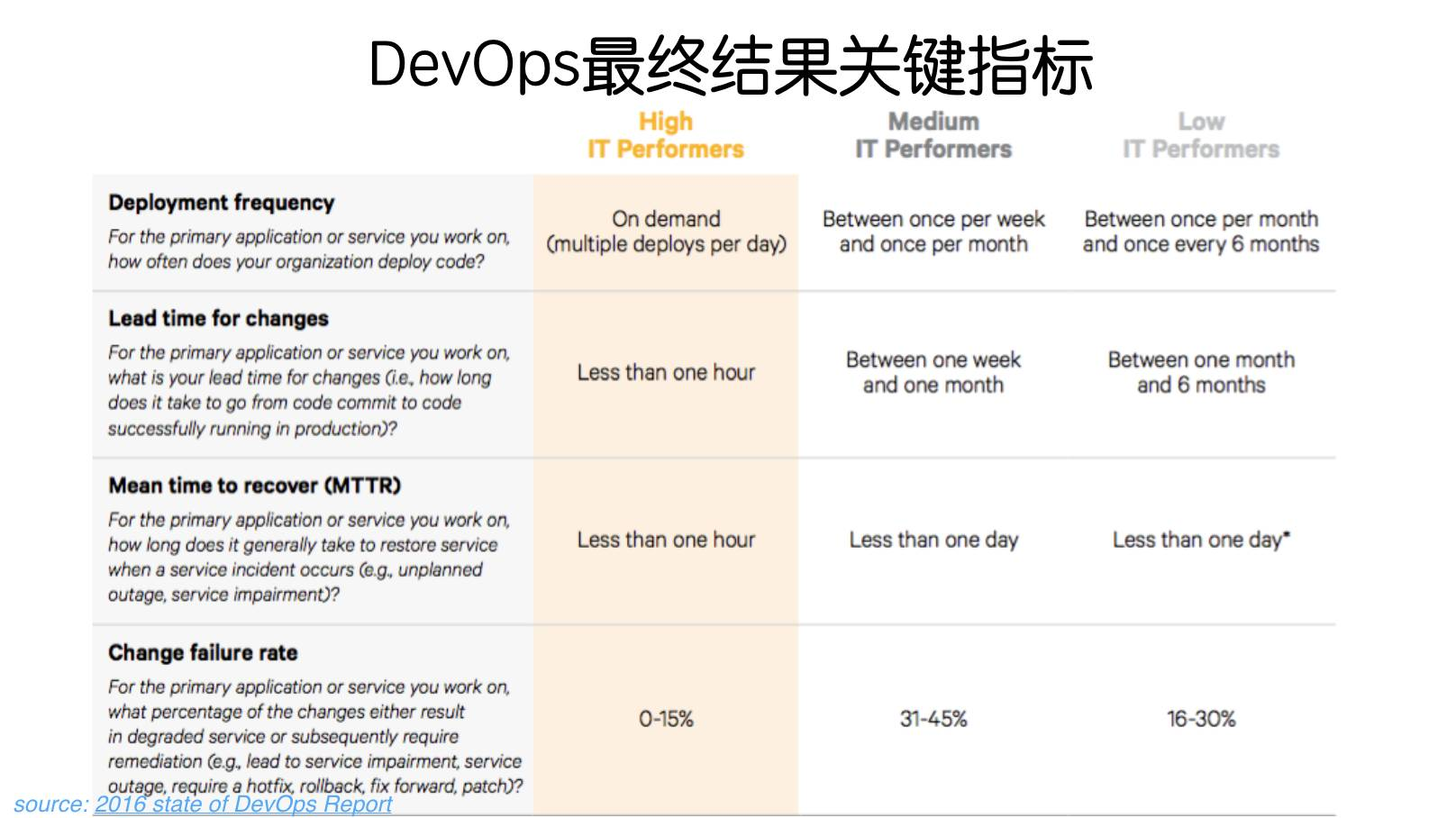 DevOps最终结果关键指标

| | High IT Performers | Medium IT Performers | Low IT Performers |
|---|---|---|---|
| **Deployment frequency** For the primary application or service you work on, how often does your organization deploy code? | On demand (multiple deploys per day) | Between once per week and once per month | Between once per month and once every 6 months |
| **Lead time for changes** For the primary application or service you work on, what is your lead time for changes (i.e., how long does it take to go from code commit to code successfully running in production)? | Less than one hour | Between one week and one month | Between one month and 6 months |
| **Mean time to recover (MTTR)** For the primary application or service you work on, how long does it generally take to restore service when a service incident occurs (e.g., unplanned outage, service impairment)? | Less than one hour | Less than one day | Less than one day* |
| **Change failure rate** For the primary application or service you work on, what percentage of the changes either result in degraded service or subsequently require remediation (e.g., lead to service impairment, service outage, require a hotfix, rollback, fix forward, patch)? | 0-15% | 31-45% | 16-30% |

source: 2016 state of DevOps Report